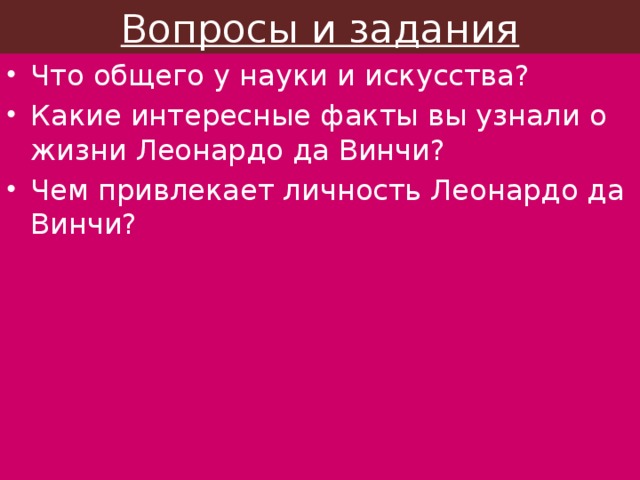 Вопросы и задания

• Что общего у науки и искусства?
• Какие интересные факты вы узнали о жизни Леонардо да Винчи?
• Чем привлекает личность Леонардо да Винчи?